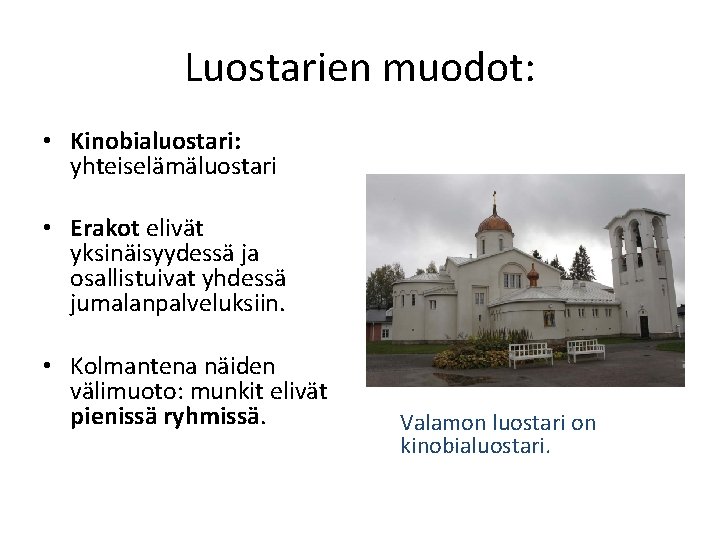 Luostarien muodot:

• Kinobialuostari: yhteiselämäluostari

• Erakot elivät yksinäisyydessä ja osallistuivat yhdessä jumalanpalveluksiin.

• Kolmantena näiden välimuoto: munkit elivät pienissä ryhmissä.

Valamon luostari on kinobialuostari.